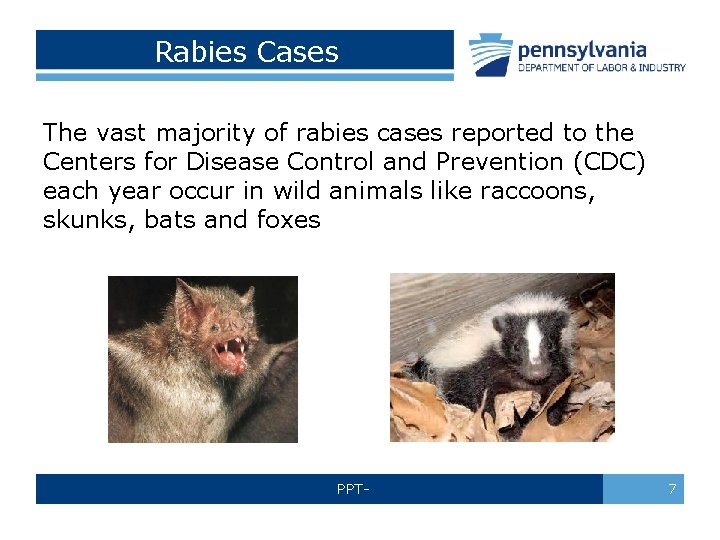 Rabies Cases

pennsylvania
DEPARTMENT OF LABOR & INDUSTRY

The vast majority of rabies cases reported to the Centers for Disease Control and Prevention (CDC) each year occur in wild animals like raccoons, skunks, bats and foxes

PPT-

7